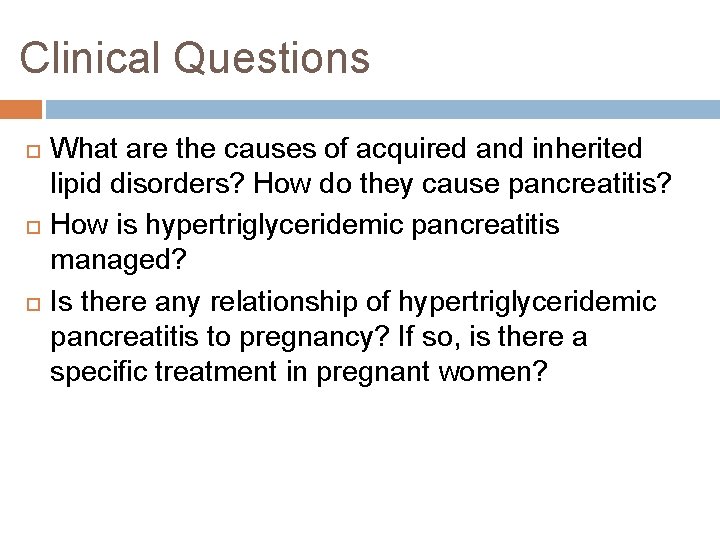 Clinical Questions

What are the causes of acquired and inherited lipid disorders? How do they cause pancreatitis?

How is hypertriglyceridemic pancreatitis managed?

Is there any relationship of hypertriglyceridemic pancreatitis to pregnancy? If so, is there a specific treatment in pregnant women?